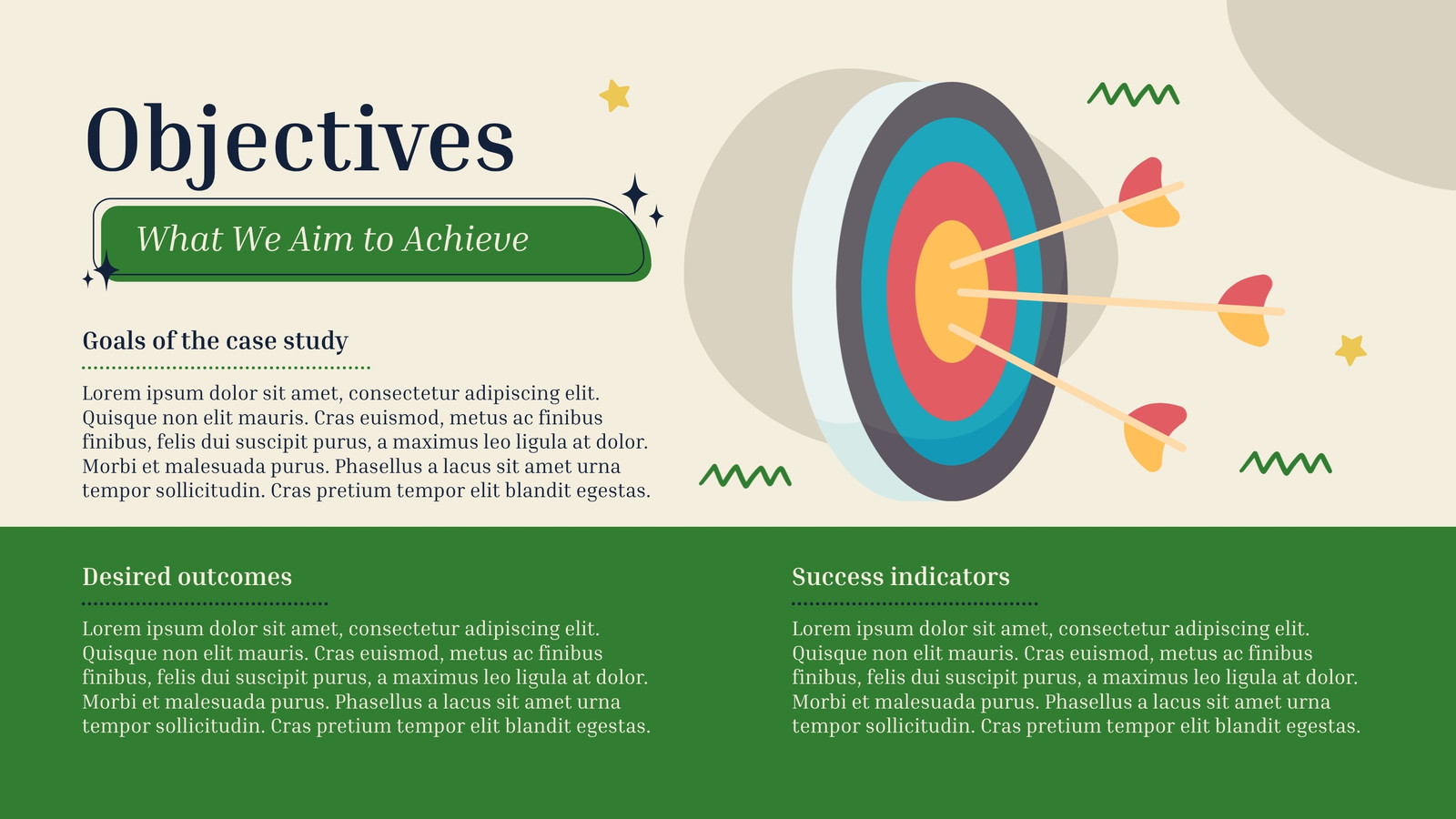 Objectives

What We Aim to Achieve

Goals of the case study

Lorem ipsum dolor sit amet, consectetur adipiscing elit. Quisque non elit mauris. Cras euismod, metus ac finibus finibus, felis dui suscipit purus, a maximus leo ligula at dolor. Morbi et malesuada purus. Phasellus a lacus sit amet urna tempor sollicitudin. Cras pretium tempor elit blandit egestas.

Desired outcomes

Lorem ipsum dolor sit amet, consectetur adipiscing elit. Quisque non elit mauris. Cras euismod, metus ac finibus finibus, felis dui suscipit purus, a maximus leo ligula at dolor. Morbi et malesuada purus. Phasellus a lacus sit amet urna tempor sollicitudin. Cras pretium tempor elit blandit egestas.

Success indicators

Lorem ipsum dolor sit amet, consectetur adipiscing elit. Quisque non elit mauris. Cras euismod, metus ac finibus finibus, felis dui suscipit purus, a maximus leo ligula at dolor. Morbi et malesuada purus. Phasellus a lacus sit amet urna tempor sollicitudin. Cras pretium tempor elit blandit egestas.